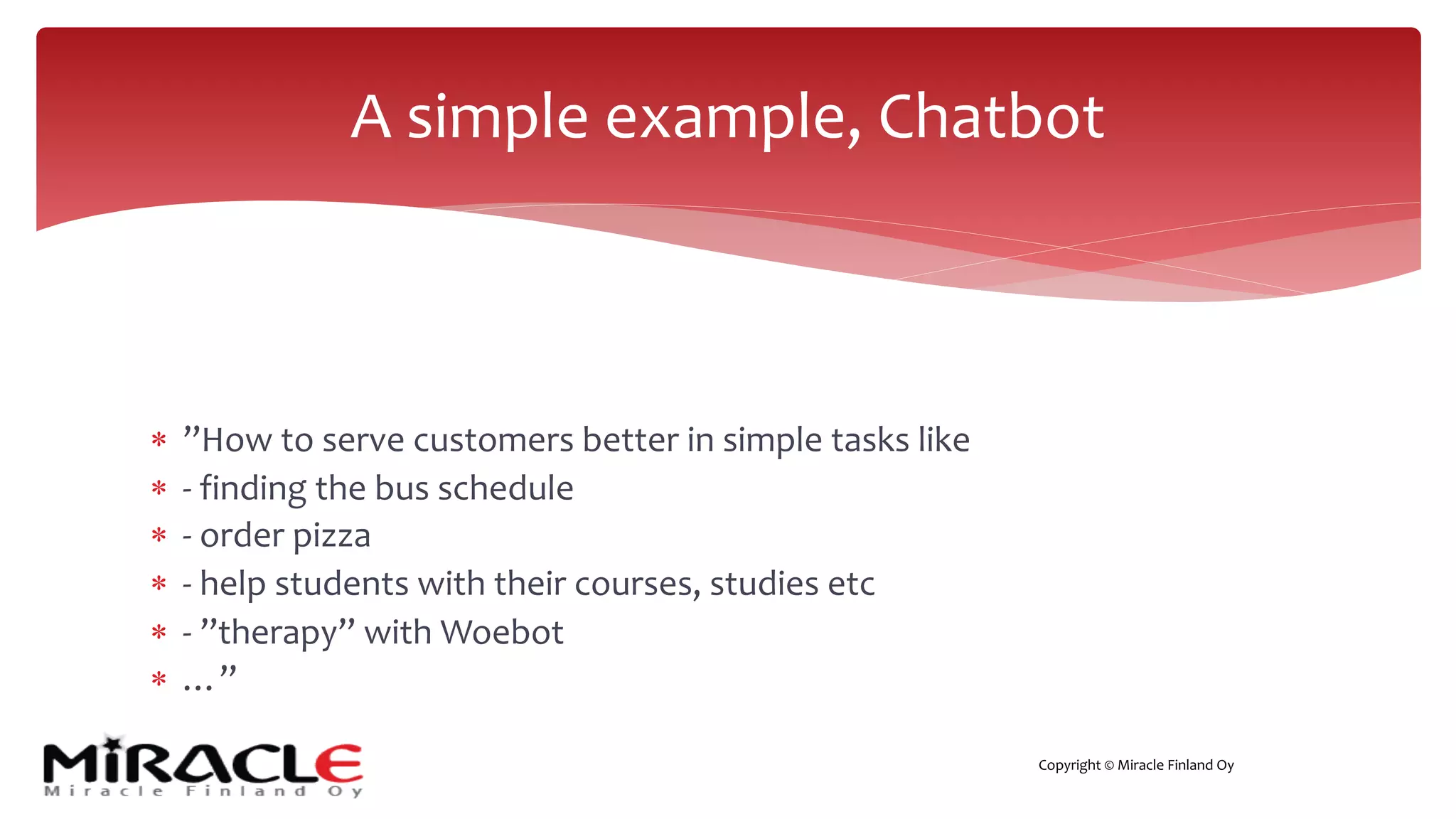 A simple example, Chatbot

* ”How to serve customers better in simple tasks like
* - finding the bus schedule
* - order pizza
* - help students with their courses, studies etc
* - ”therapy” with Woebot
* …”

MIRACLE
Miracle Finland Oy

Copyright © Miracle Finland Oy